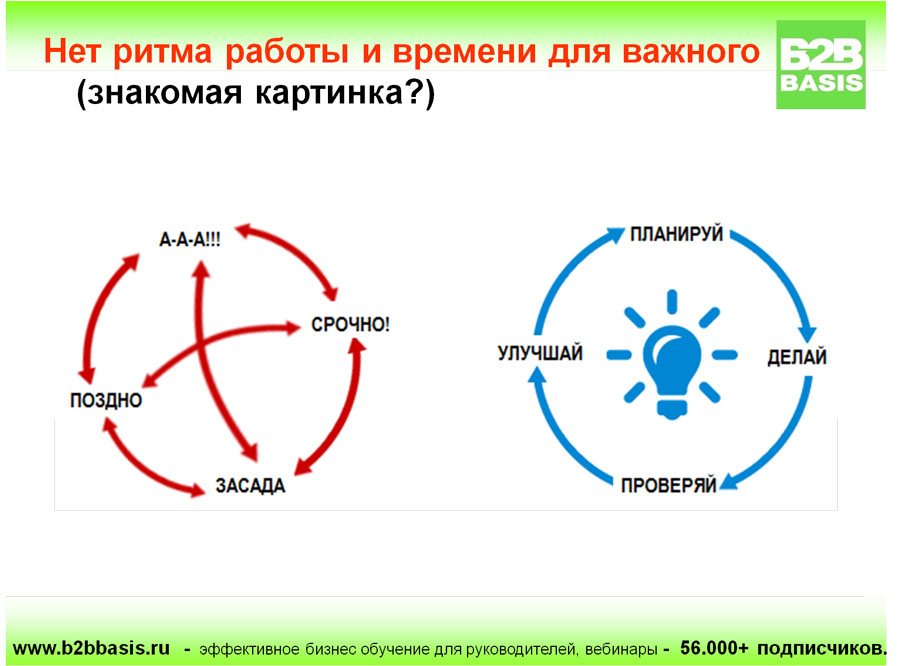 Нет ритма работы и времени для важного
(знакомая картинка?)

B2B BASIS

А-А-А!!!
СРОЧНО!
ПОЗДНО
ЗАСАДА

ПЛАНИРУЙ
ДЕЛАЙ
ПРОВЕРЯЙ
УЛУЧШАЙ

www.b2bbasis.ru - эффективное бизнес обучение для руководителей, вебинары - 56.000+ подписчиков.